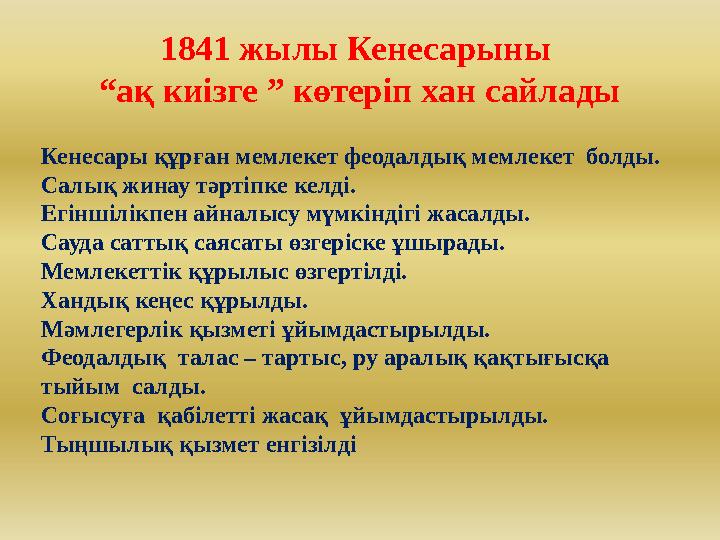 1841 жылы Кенесарыны
“ақ киізге ” көтеріп хан сайлады

Кенесары құрған мемлекет феодалдық мемлекет болды.
Салық жинау тәртіпке келді.
Егіншілікпен айналысу мүмкіндігі жасалды.
Сауда саттық саясаты өзгеріске ұшырады.
Мемлекеттік құрылыс өзгертілді.
Хандық кеңес құрылды.
Мәмлегерлік қызметі ұйымдастырылды.
Феодалдық талас – тартыс, ру аралық қақтығысқа тыйым салды.
Соғысуға қабілетті жасақ ұйымдастырылды.
Тыңшылық қызмет енгізілді